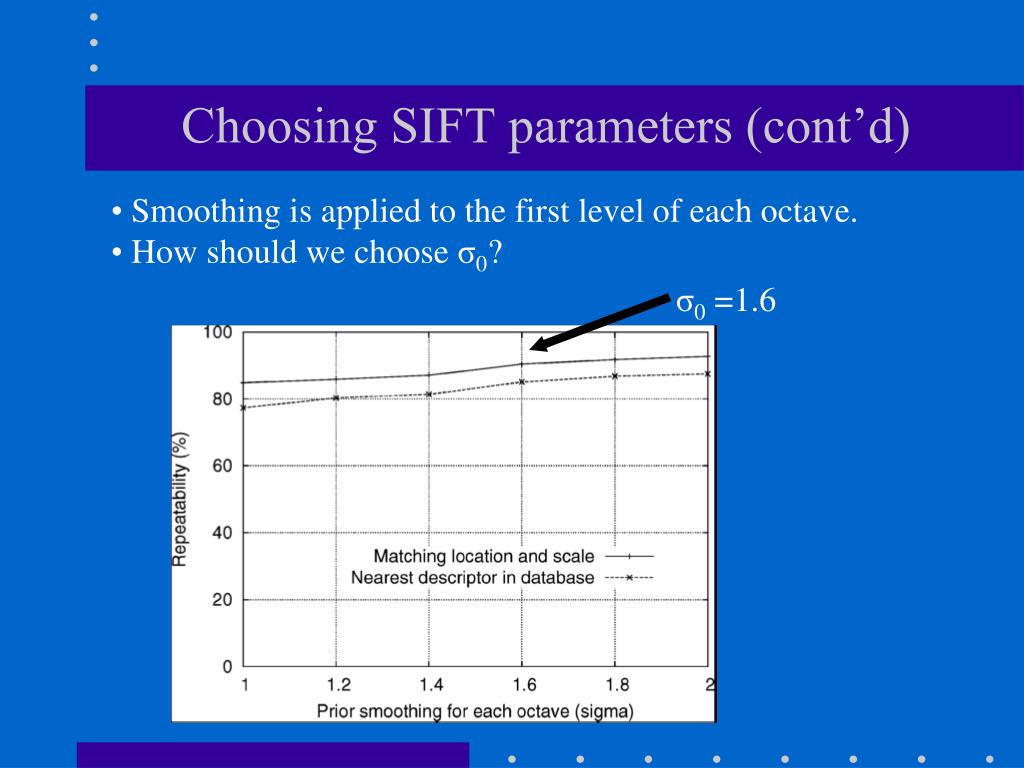 Choosing SIFT parameters (cont’d)

• Smoothing is applied to the first level of each octave.
• How should we choose $\sigma_0$?

$\sigma_0 = 1.6$

100
80
60
40
20
0
Repeatability (%)
Matching location and scale
Nearest descriptor in database
1
1.2
1.4
1.6
1.8
2
Prior smoothing for each octave (sigma)